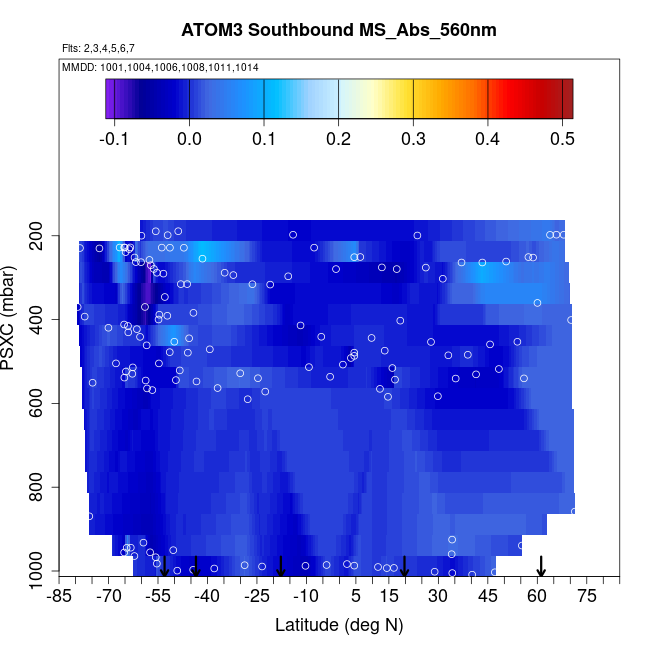 ATOM3 Southbound MS_Abs_560nm

Flts: 2,3,4,5,6,7

MMDD: 1001,1004,1006,1008,1011,1014

-0.1 0.0 0.1 0.2 0.3 0.4 0.5

PSXC (mbar)

200
400
600
800
1000

-85 -70 -55 -40 -25 -10 5 15 30 45 60 75

Latitude (deg N)